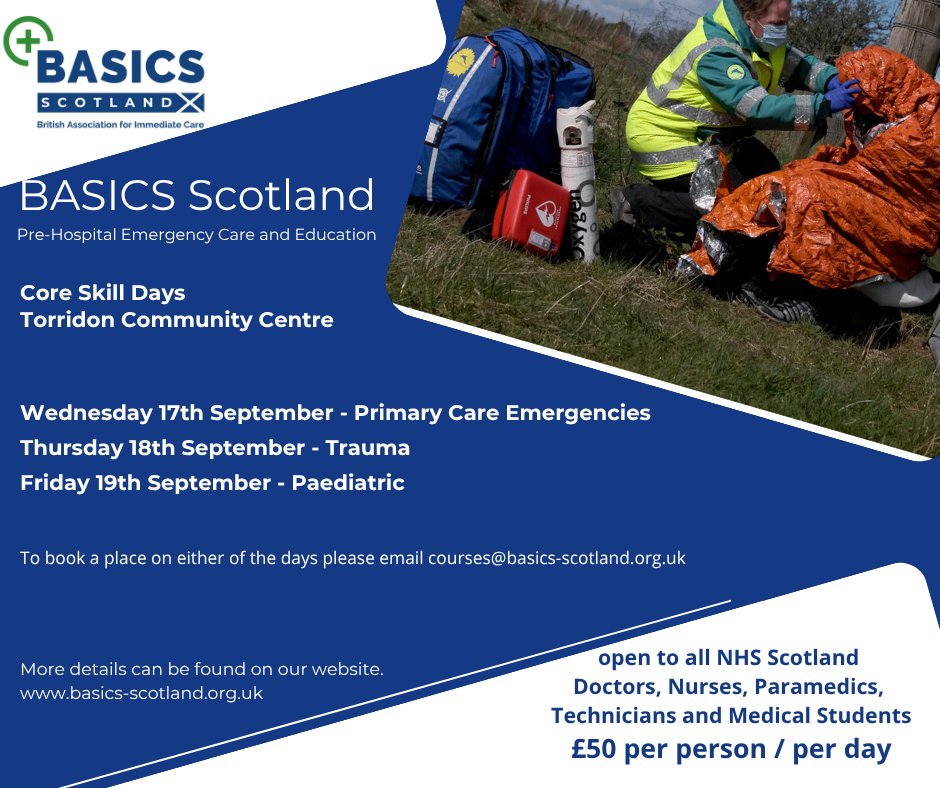 BASICS
SCOTLAND
British Association for Immediate Care

BASICS Scotland
Pre-Hospital Emergency Care and Education

Core Skill Days
Torridon Community Centre

Wednesday 17th September - Primary Care Emergencies
Thursday 18th September - Trauma
Friday 19th September - Paediatric

To book a place on either of the days please email courses@basics-scotland.org.uk

More details can be found on our website.
www.basics-scotland.org.uk

open to all NHS Scotland
Doctors, Nurses, Paramedics,
Technicians and Medical Students
£50 per person / per day

oxygen